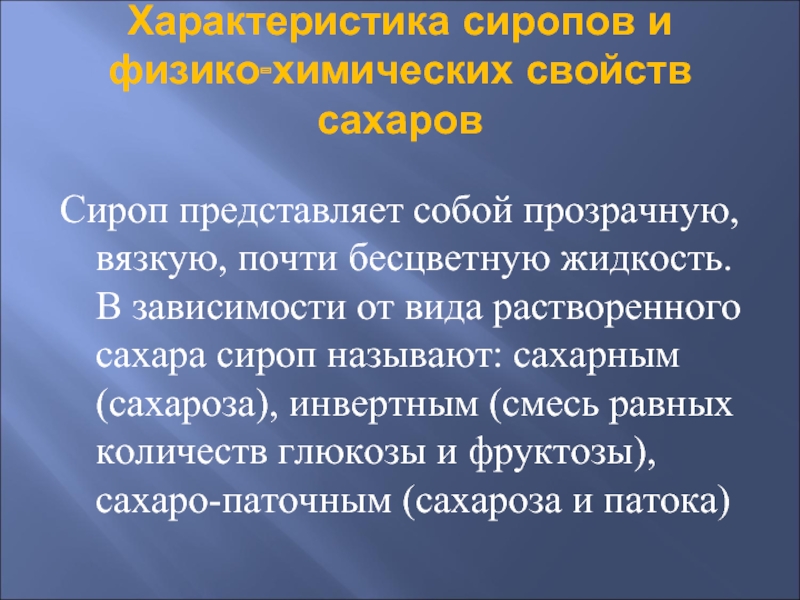 Характеристика сиропов и физико-химических свойств сахаров

Сироп представляет собой прозрачную, вязкую, почти бесцветную жидкость. В зависимости от вида растворенного сахара сироп называют: сахарным (сахароза), инвертным (смесь равных количеств глюкозы и фруктозы), сахаро-паточным (сахароза и патока)